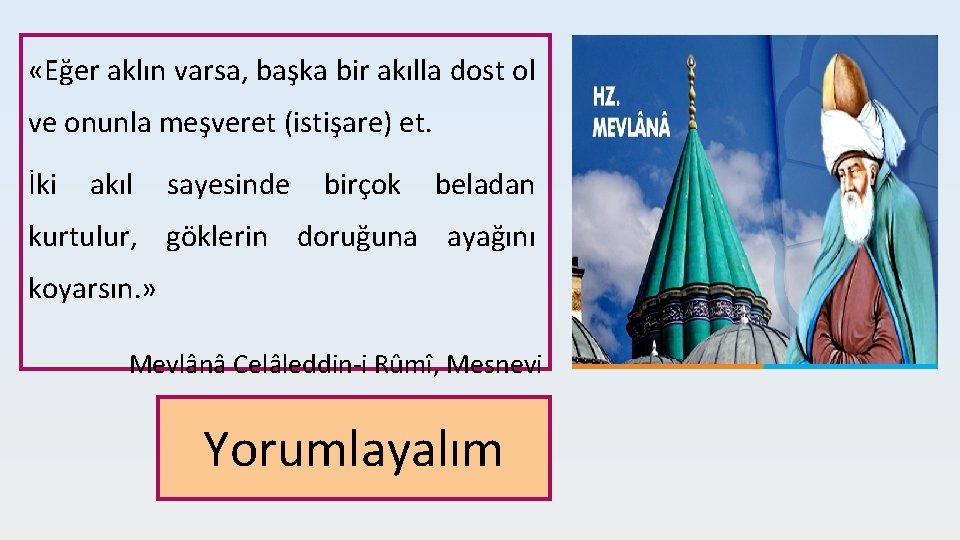 «Eğer aklın varsa, başka bir akılla dost ol ve onunla meşveret (istişare) et.

İki akıl sayesinde birçok beladan kurtulur, göklerin doruğuna ayağını koyarsın.»

Mevlânâ Celâleddin-i Rûmî, Mesnevi

HZ. MEVLÂNÂ

Yorumlayalım